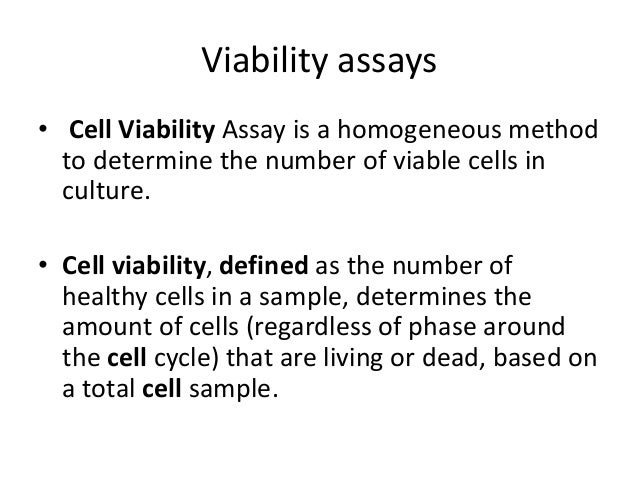 Viability assays

• Cell Viability Assay is a homogeneous method to determine the number of viable cells in culture.

• Cell viability, defined as the number of healthy cells in a sample, determines the amount of cells (regardless of phase around the cell cycle) that are living or dead, based on a total cell sample.